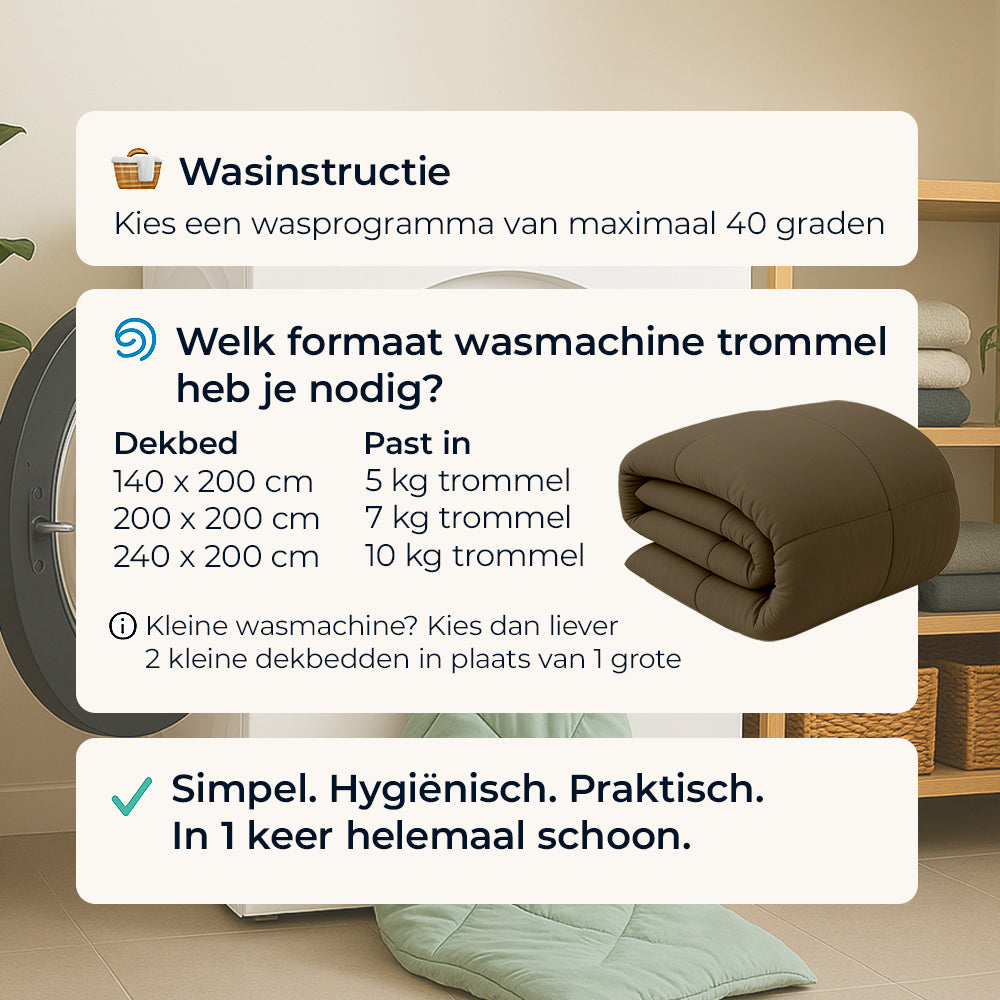 Wasinstructie

Kies een wasprogramma van maximaal 40 graden

Welk formaat wasmachine trommel heb je nodig?

| Dekbed | Past in |
|---|---|
| 140 x 200 cm | 5 kg trommel |
| 200 x 200 cm | 7 kg trommel |
| 240 x 200 cm | 10 kg trommel |

Kleine wasmachine? Kies dan liever 2 kleine dekbedden in plaats van 1 grote

Simpel. Hygiënisch. Praktisch.
In 1 keer helemaal schoon.